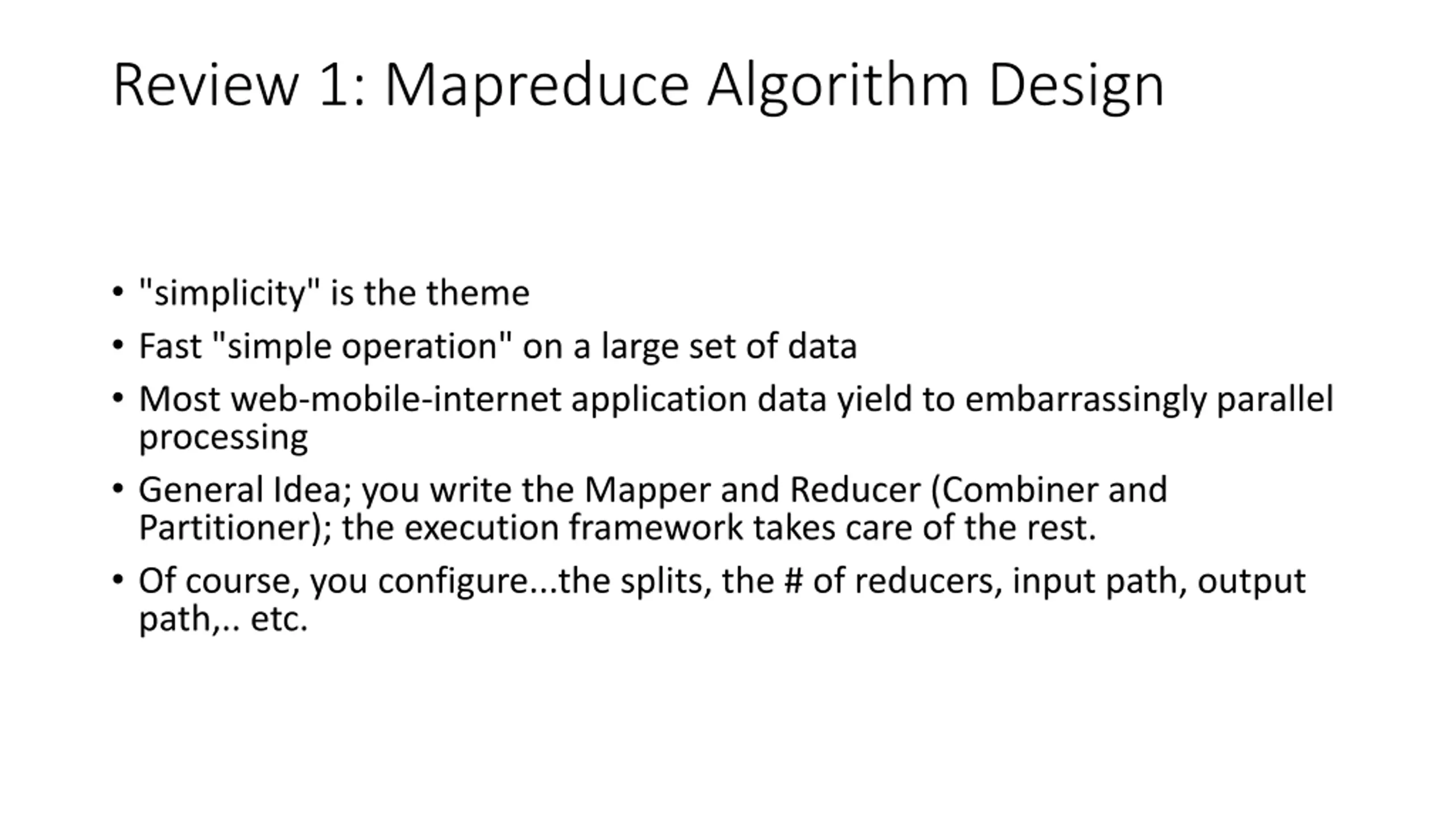 Review 1: Mapreduce Algorithm Design

• "simplicity" is the theme
• Fast "simple operation" on a large set of data
• Most web-mobile-internet application data yield to embarrassingly parallel processing
• General Idea; you write the Mapper and Reducer (Combiner and Partitioner); the execution framework takes care of the rest.
• Of course, you configure...the splits, the # of reducers, input path, output path,.. etc.